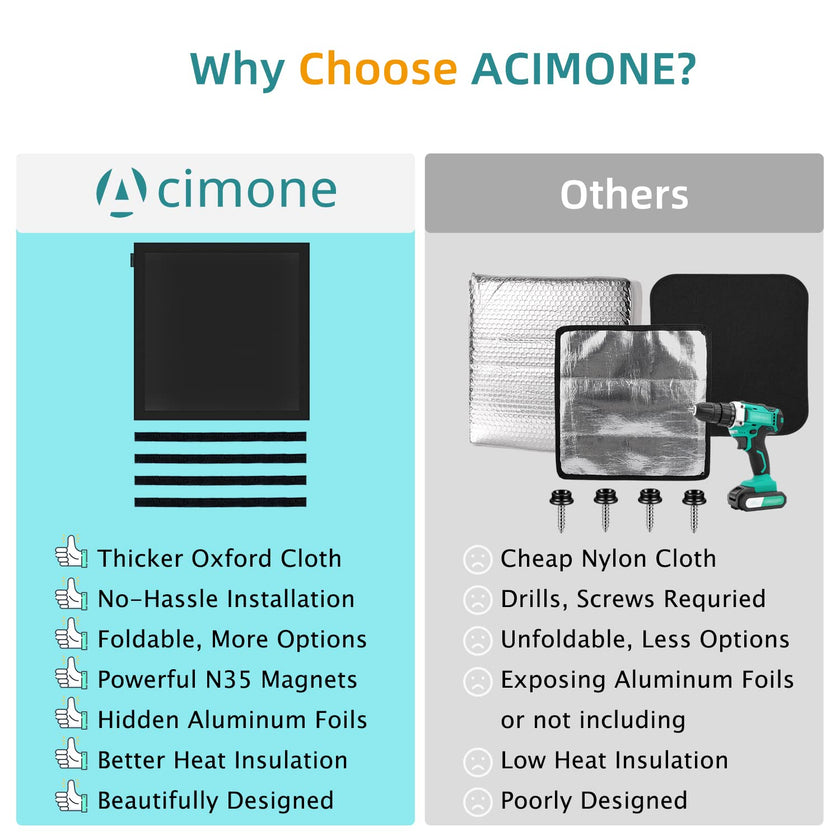 Why Choose ACIMONE?

Acimone

Thicker Oxford Cloth
No-Hassle Installation
Foldable, More Options
Powerful N35 Magnets
Hidden Aluminum Foils
Better Heat Insulation
Beautifully Designed

Others

Cheap Nylon Cloth
Drills, Screws Requried
Unfoldable, Less Options
Exposing Aluminum Foils or not including
Low Heat Insulation
Poorly Designed